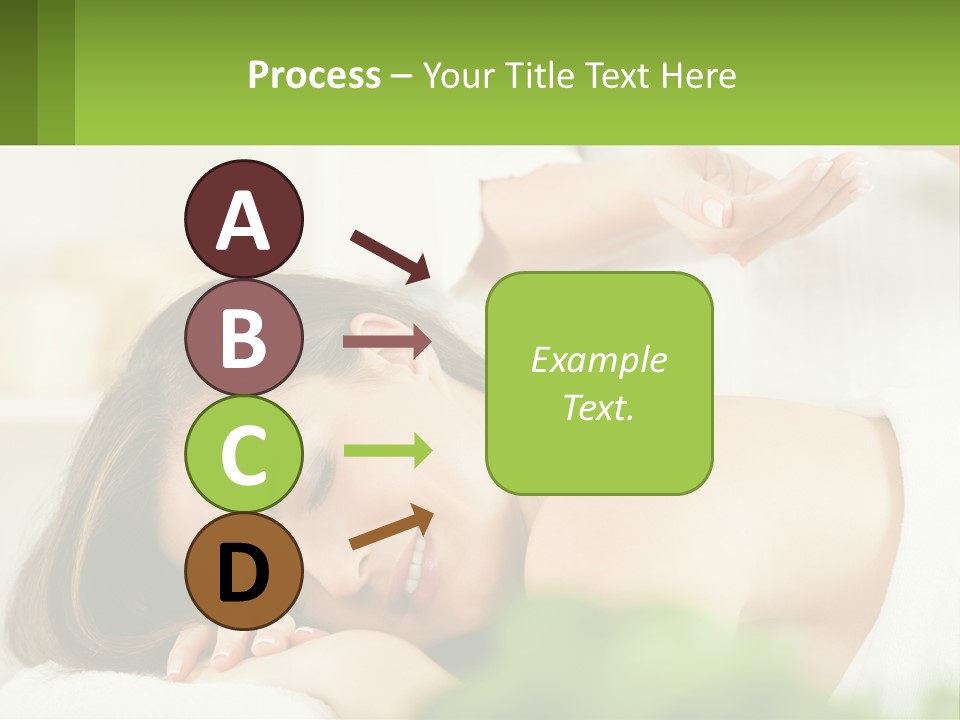 Process – Your Title Text Here

A

B

C

D

Example Text.